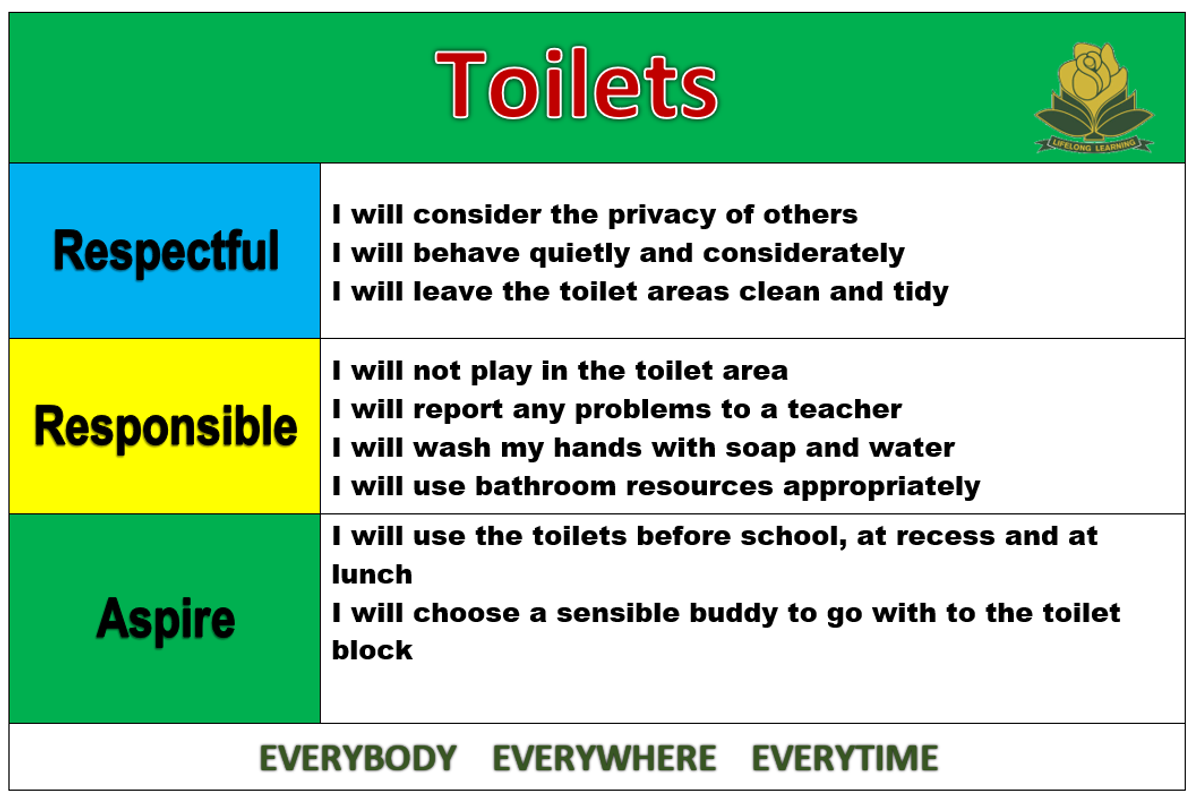 Toilets

LIFELONG LEARNING

| Respectful | I will consider the privacy of others<br>I will behave quietly and considerately<br>I will leave the toilet areas clean and tidy |
|---|---|
| Responsible | I will not play in the toilet area<br>I will report any problems to a teacher<br>I will wash my hands with soap and water<br>I will use bathroom resources appropriately |
| Aspire | I will use the toilets before school, at recess and at lunch<br>I will choose a sensible buddy to go with to the toilet block |

EVERYBODY EVERYWHERE EVERYTIME